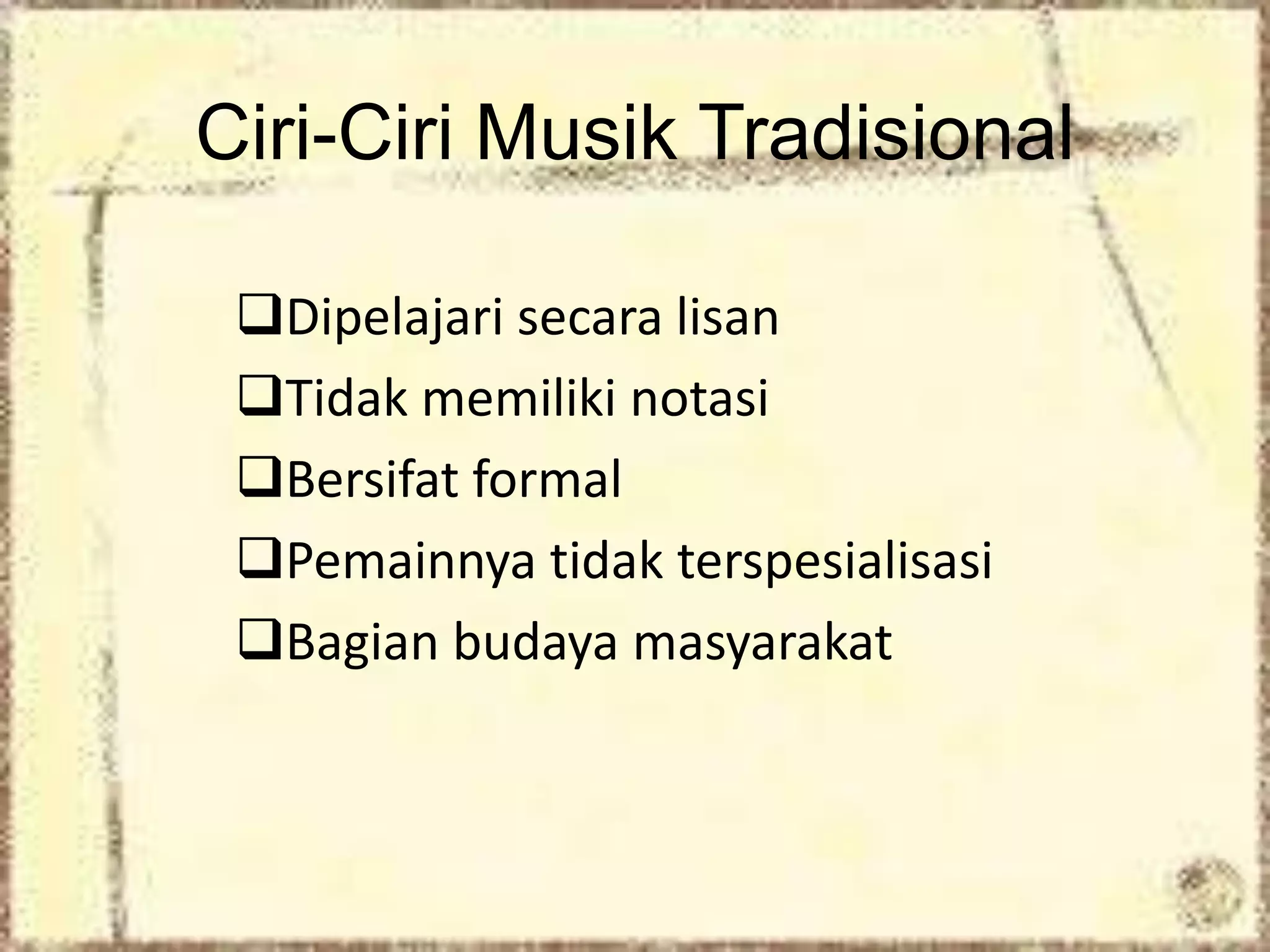 Ciri-Ciri Musik Tradisional

❑Dipelajari secara lisan
❑Tidak memiliki notasi
❑Bersifat formal
❑Pemainnya tidak terspesialisasi
❑Bagian budaya masyarakat